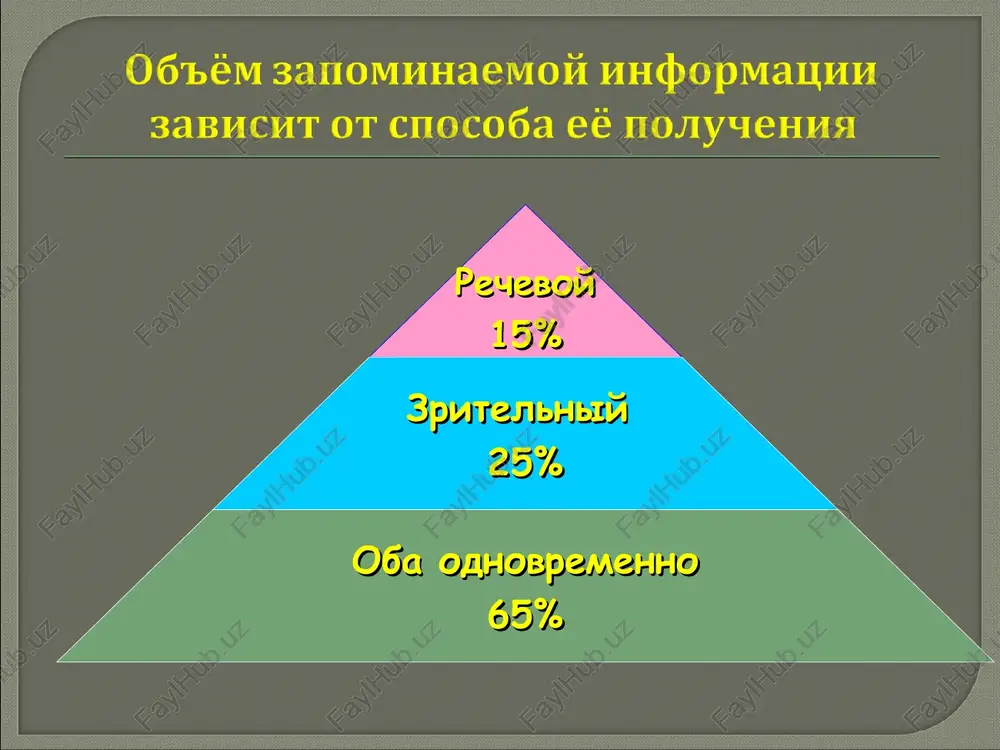 Объём запоминаемой информации зависит от способа её получения

Речевой
15%

Зрительный
25%

Оба одновременно
65%

FaylHub.uz